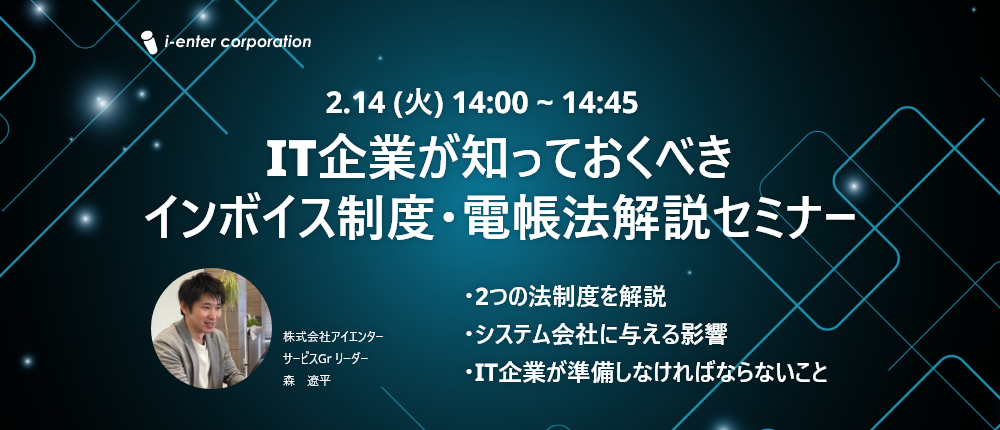 i-enter corporation

2.14 (火) 14:00 ~ 14:45

IT企業が知っておくべき
インボイス制度・電帳法解説セミナー

株式会社アイエンター
サービスGr リーダー
森 遼平

・2つの法制度を解説
・システム会社に与える影響
・IT企業が準備しなければならないこと